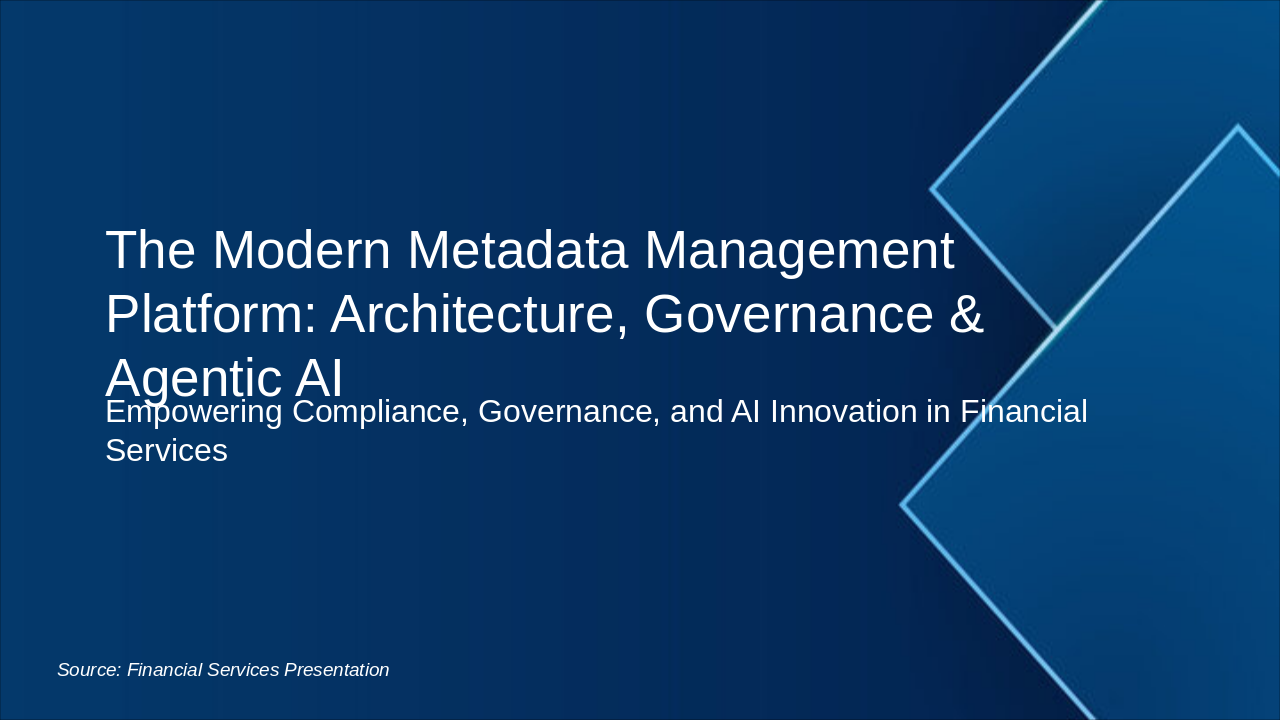 The Modern Metadata Management Platform: Architecture, Governance & Agentic AI

Empowering Compliance, Governance, and AI Innovation in Financial Services

Source: Financial Services Presentation